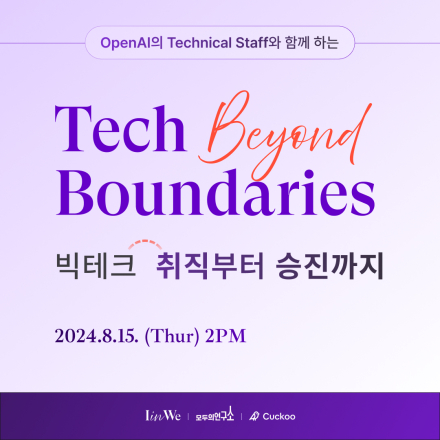 OpenAI의 Technical Staff와 함께 하는

Tech Beyond Boundaries

빅테크 취직부터 승진까지

2024.8.15. (Thur) 2PM

IinWe | 모두의연구소 | Cuckoo